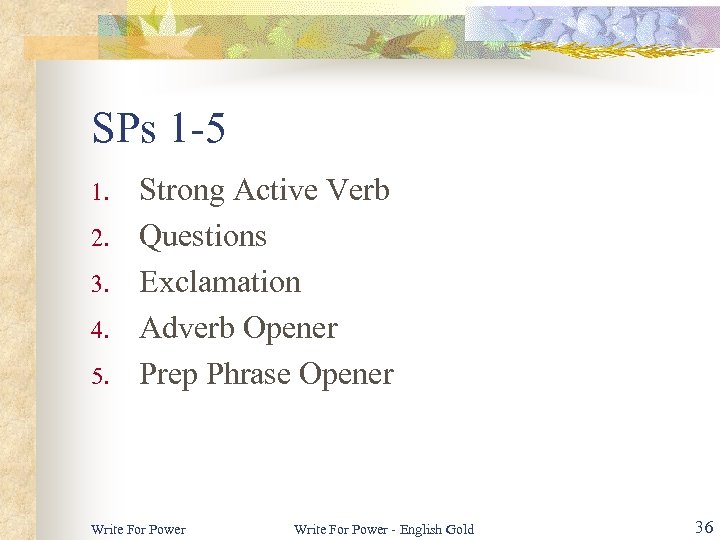 SPs 1-5

1. Strong Active Verb
2. Questions
3. Exclamation
4. Adverb Opener
5. Prep Phrase Opener

Write For Power Write For Power - English Gold 36